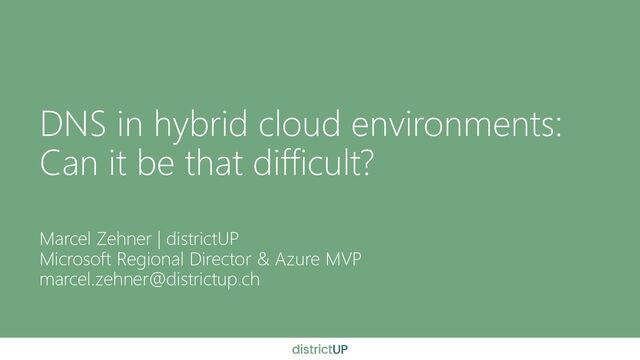 DNS in hybrid cloud environments: Can it be that difficult?

Marcel Zehner | districtUP
Microsoft Regional Director & Azure MVP
marcel.zehner@districtup.ch

districtUP